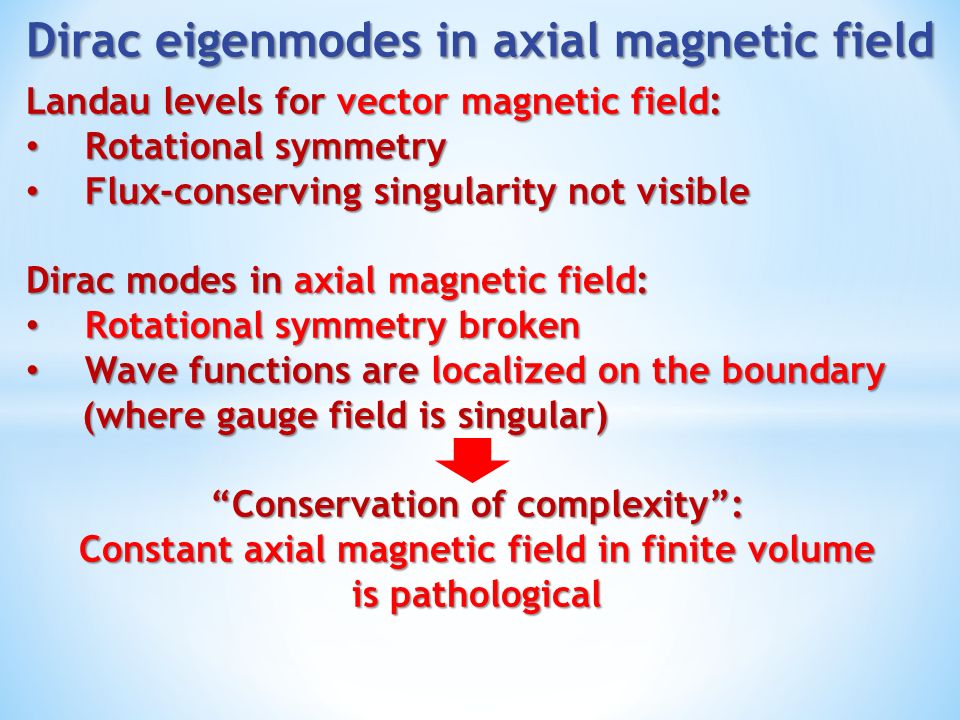 Dirac eigenmodes in axial magnetic field

Landau levels for vector magnetic field:
• Rotational symmetry
• Flux-conserving singularity not visible

Dirac modes in axial magnetic field:
• Rotational symmetry broken
• Wave functions are localized on the boundary (where gauge field is singular)

“Conservation of complexity”:
Constant axial magnetic field in finite volume is pathological